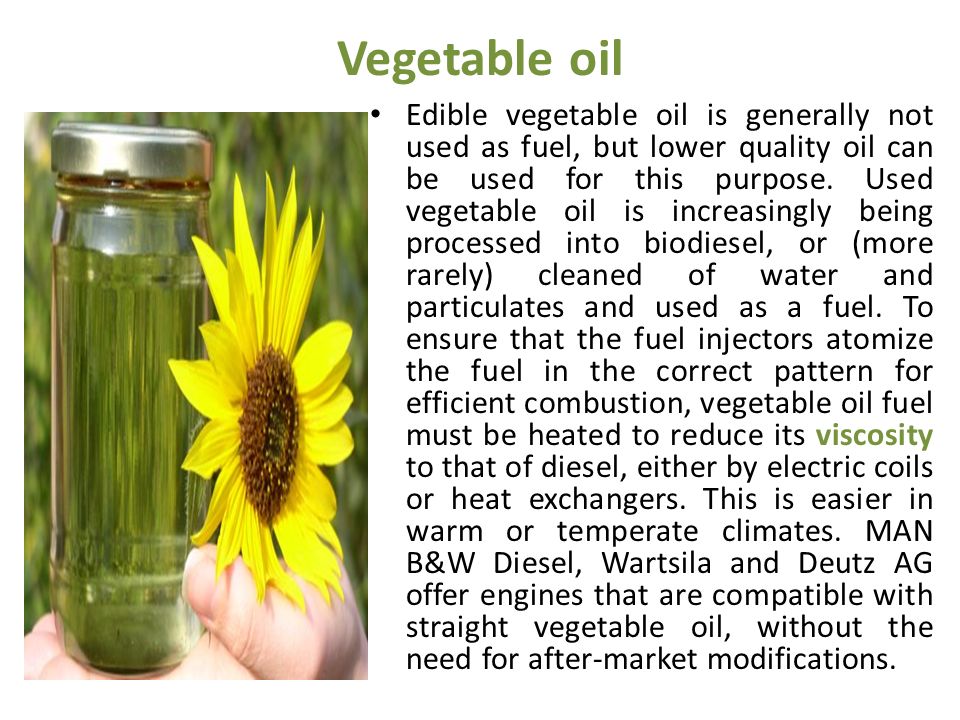 Vegetable oil

• Edible vegetable oil is generally not used as fuel, but lower quality oil can be used for this purpose. Used vegetable oil is increasingly being processed into biodiesel, or (more rarely) cleaned of water and particulates and used as a fuel. To ensure that the fuel injectors atomize the fuel in the correct pattern for efficient combustion, vegetable oil fuel must be heated to reduce its viscosity to that of diesel, either by electric coils or heat exchangers. This is easier in warm or temperate climates. MAN B&W Diesel, Wartsila and Deutz AG offer engines that are compatible with straight vegetable oil, without the need for after-market modifications.